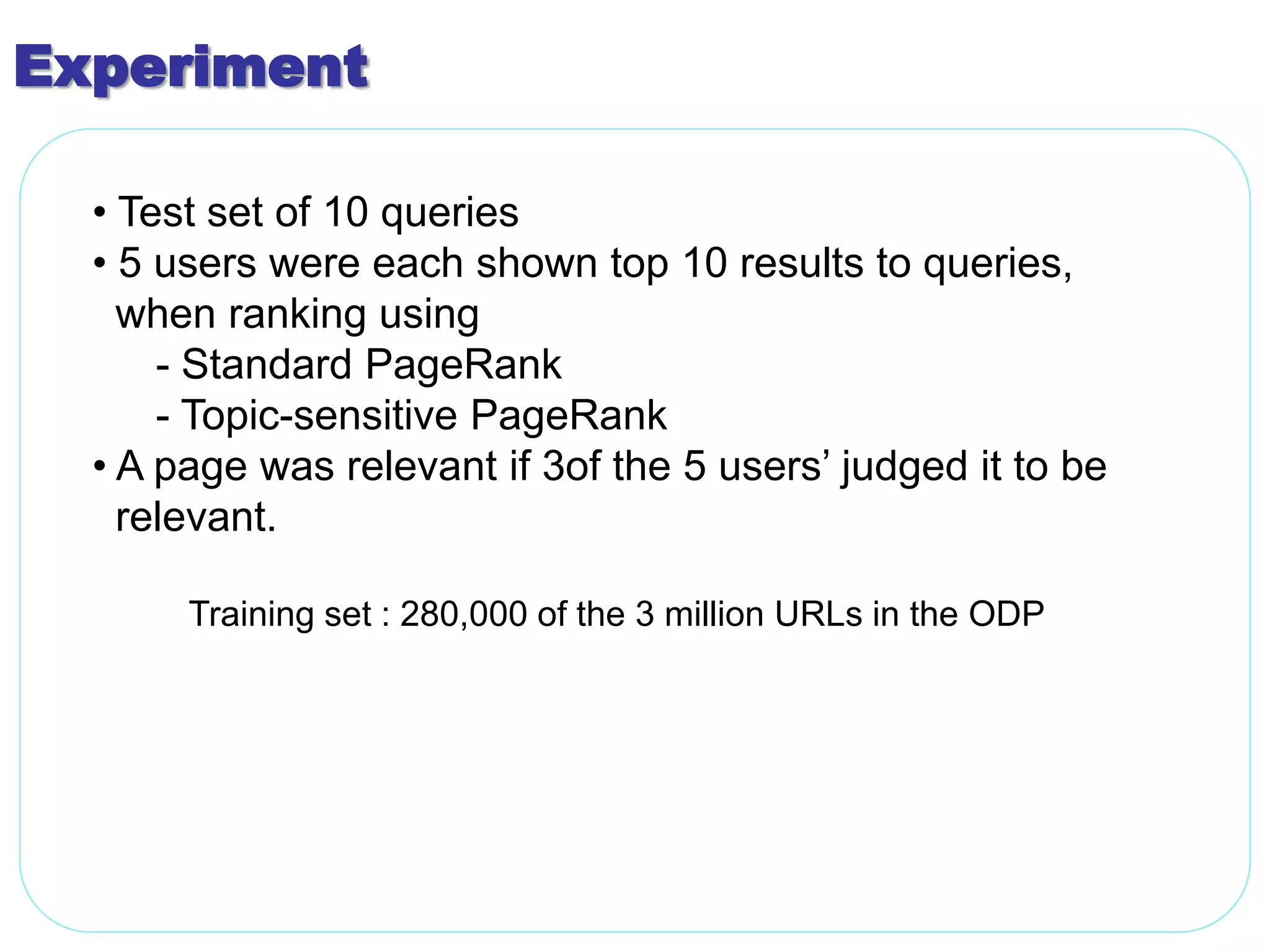 Experiment

• Test set of 10 queries
• 5 users were each shown top 10 results to queries, when ranking using
- Standard PageRank
- Topic-sensitive PageRank
• A page was relevant if 3of the 5 users’ judged it to be relevant.

Training set : 280,000 of the 3 million URLs in the ODP